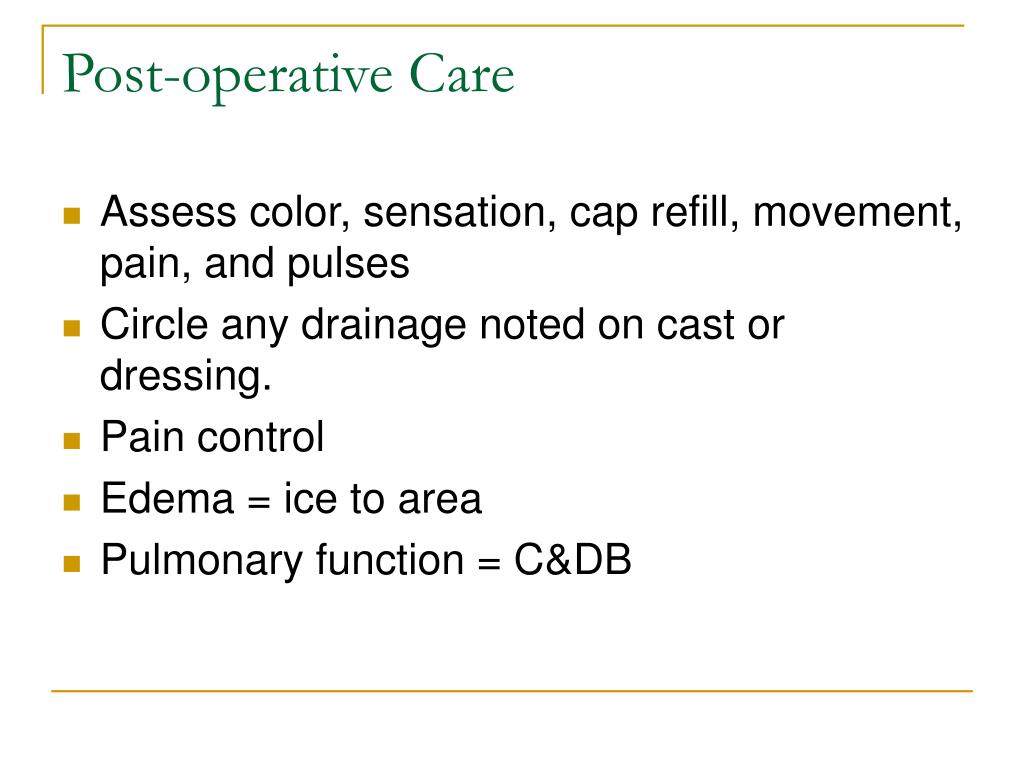 Post-operative Care

- Assess color, sensation, cap refill, movement, pain, and pulses
- Circle any drainage noted on cast or dressing.
- Pain control
- Edema = ice to area
- Pulmonary function = C&DB